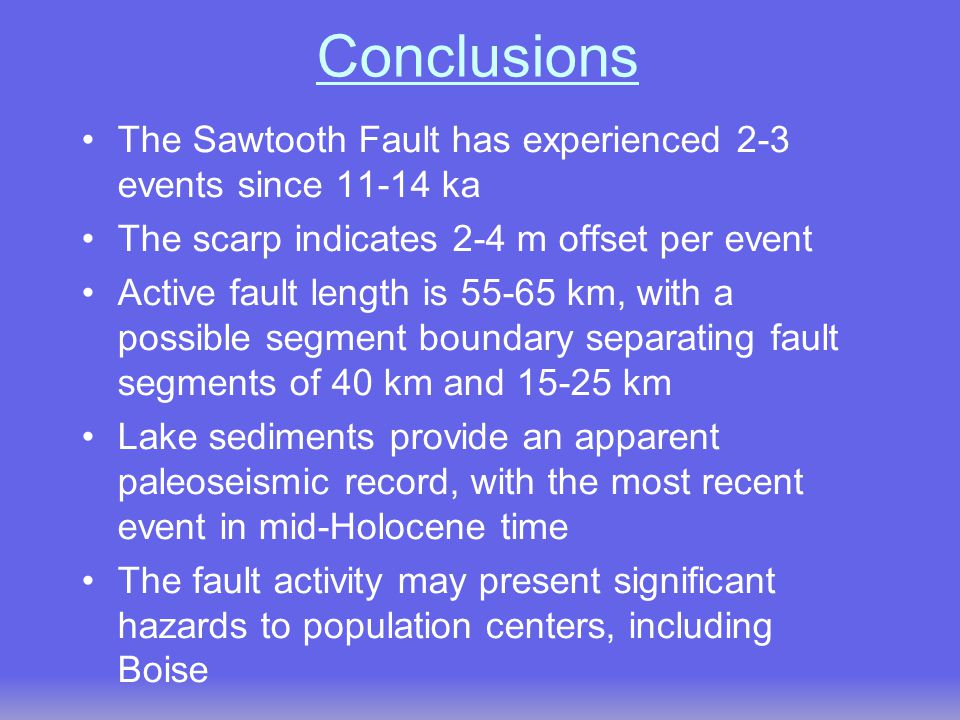 Conclusions

• The Sawtooth Fault has experienced 2-3 events since 11-14 ka
• The scarp indicates 2-4 m offset per event
• Active fault length is 55-65 km, with a possible segment boundary separating fault segments of 40 km and 15-25 km
• Lake sediments provide an apparent paleoseismic record, with the most recent event in mid-Holocene time
• The fault activity may present significant hazards to population centers, including Boise